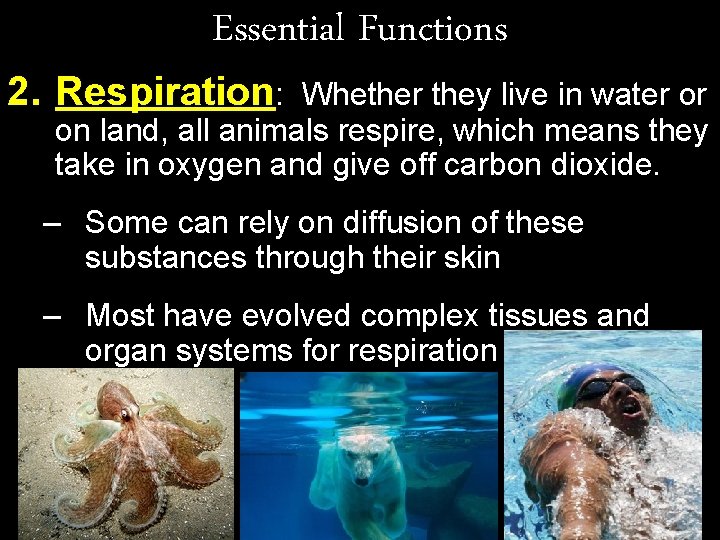 Essential Functions

2. Respiration: Whether they live in water or on land, all animals respire, which means they take in oxygen and give off carbon dioxide.

– Some can rely on diffusion of these substances through their skin

– Most have evolved complex tissues and organ systems for respiration